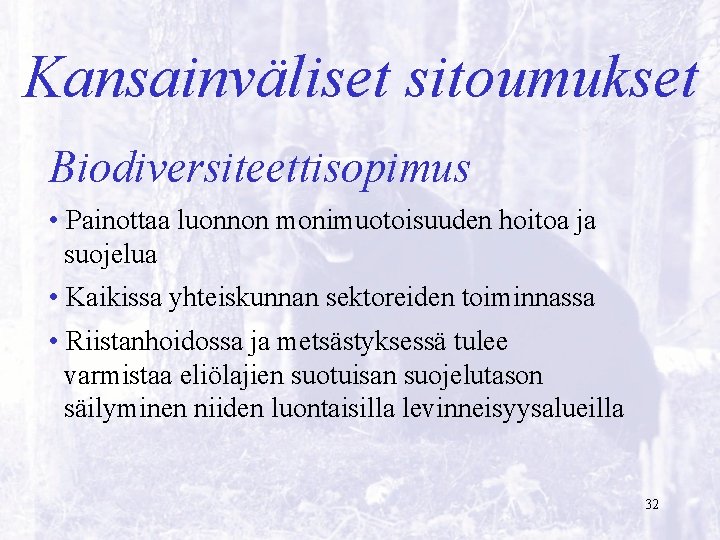 Kansainväliset sitoumukset

Biodiversiteettisopimus

• Painottaa luonnon monimuotoisuuden hoitoa ja suojelua

• Kaikissa yhteiskunnan sektoreiden toiminnassa

• Riistanhoidossa ja metsästyksessä tulee varmistaa eliölajien suotuisan suojelutason säilyminen niiden luontaisilla levinneisyysalueilla

32